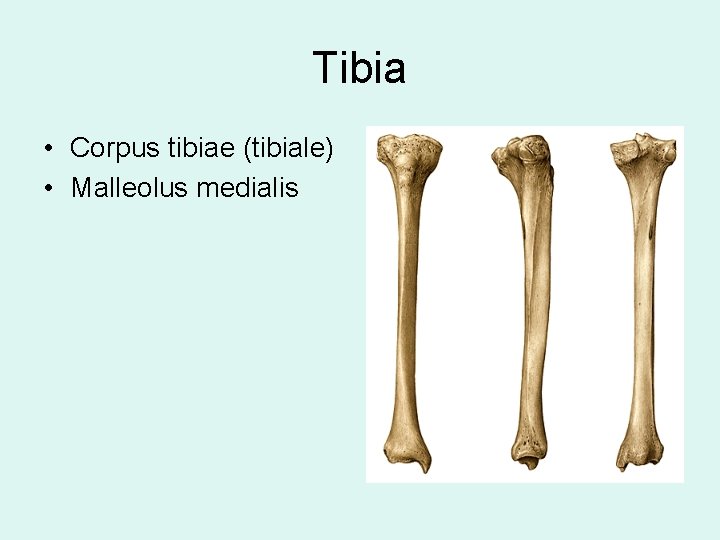 Tibia

• Corpus tibiae (tibiale)
• Malleolus medialis